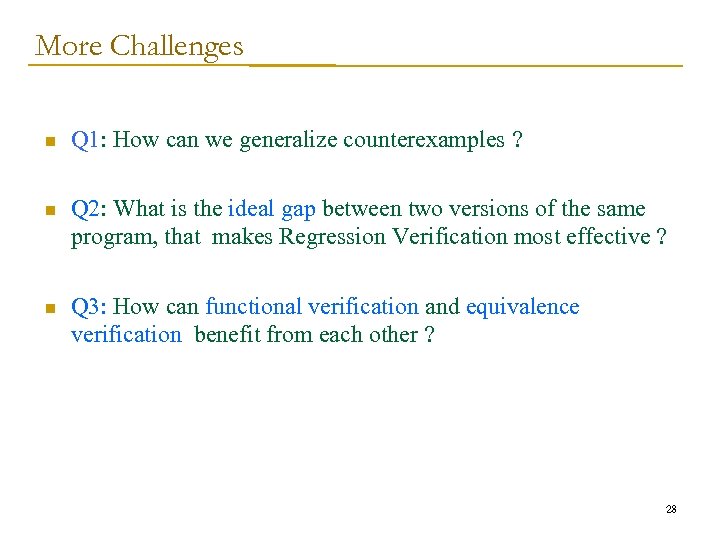 More Challenges

Q1: How can we generalize counterexamples ?

Q2: What is the ideal gap between two versions of the same program, that makes Regression Verification most effective ?

Q3: How can functional verification and equivalence verification benefit from each other ?

28